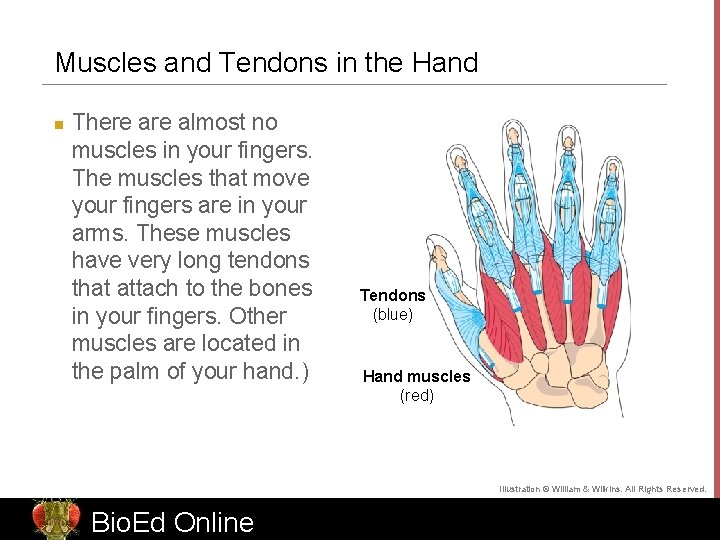 Muscles and Tendons in the Hand

There are almost no muscles in your fingers. The muscles that move your fingers are in your arms. These muscles have very long tendons that attach to the bones in your fingers. Other muscles are located in the palm of your hand.)

Tendons
(blue)

Hand muscles
(red)

Illustration © William & Wilkins. All Rights Reserved.

BioEd Online